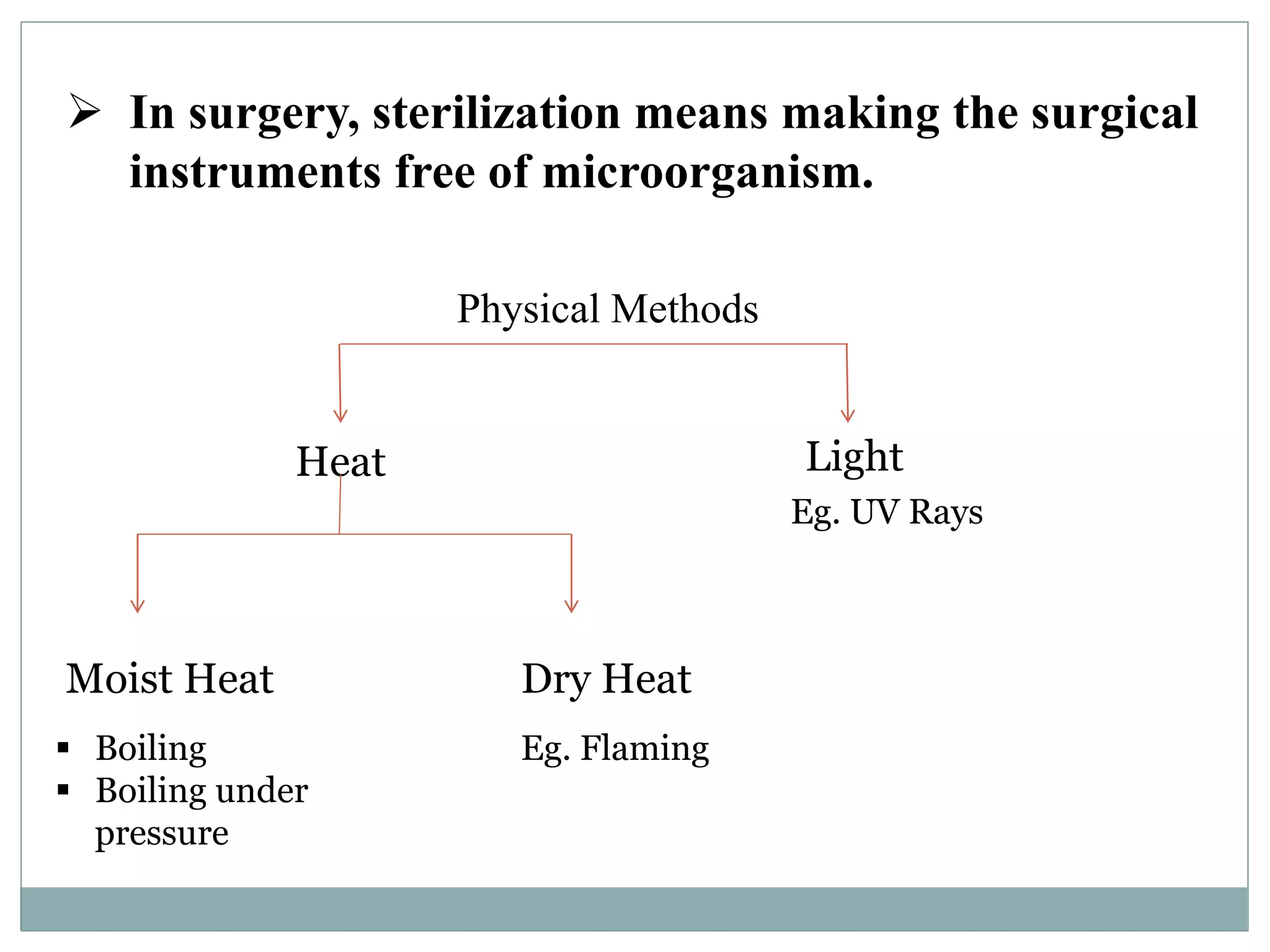 ➢ In surgery, sterilization means making the surgical instruments free of microorganism.

Physical Methods

Heat

Light

Eg. UV Rays

Moist Heat

▪ Boiling
▪ Boiling under pressure

Dry Heat

Eg. Flaming